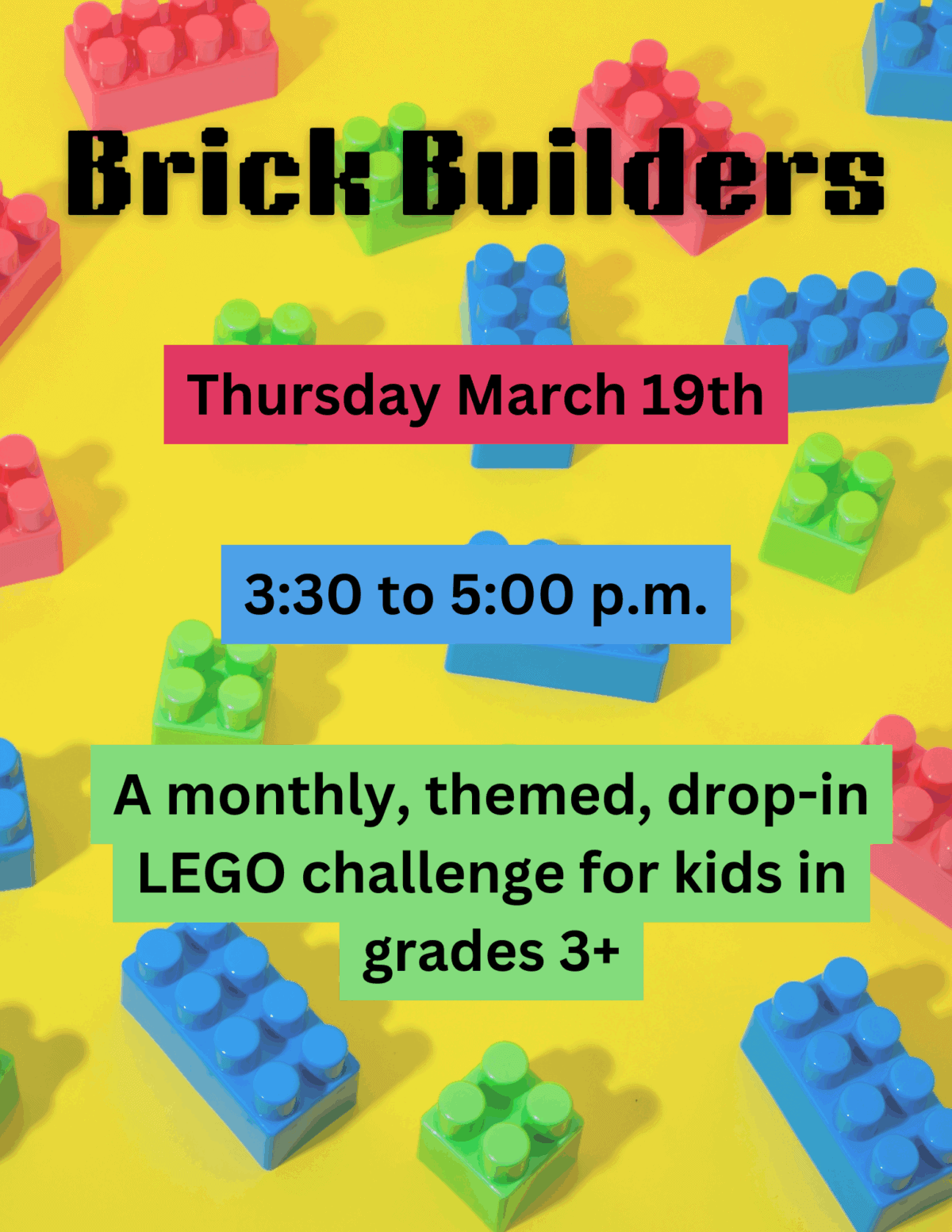 Brick Builders

Thursday March 19th

3:30 to 5:00 p.m.

A monthly, themed, drop-in LEGO challenge for kids in grades 3+